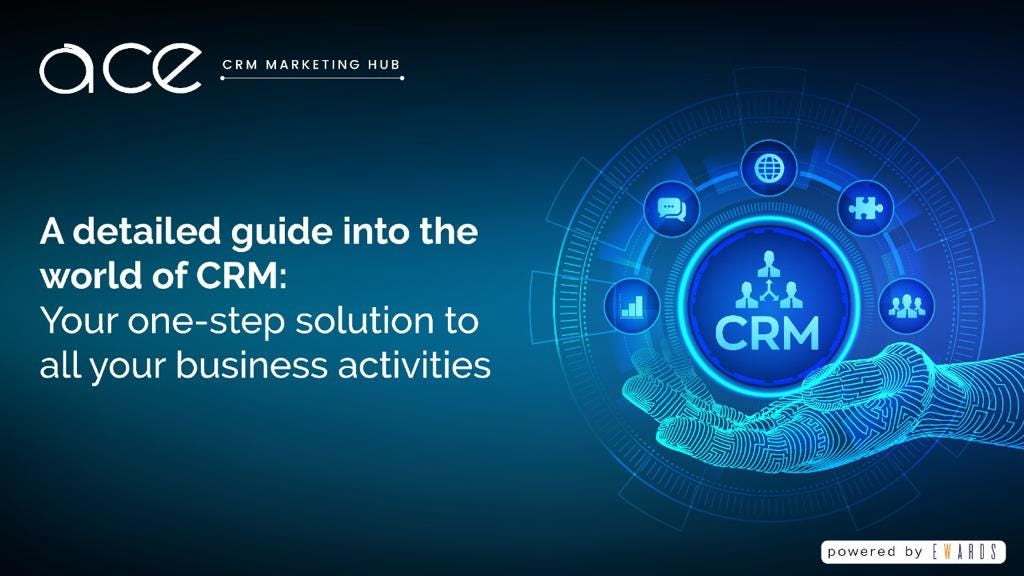 ace CRM MARKETING HUB

A detailed guide into the world of CRM: Your one-step solution to all your business activities

CRM

powered by EWARDS